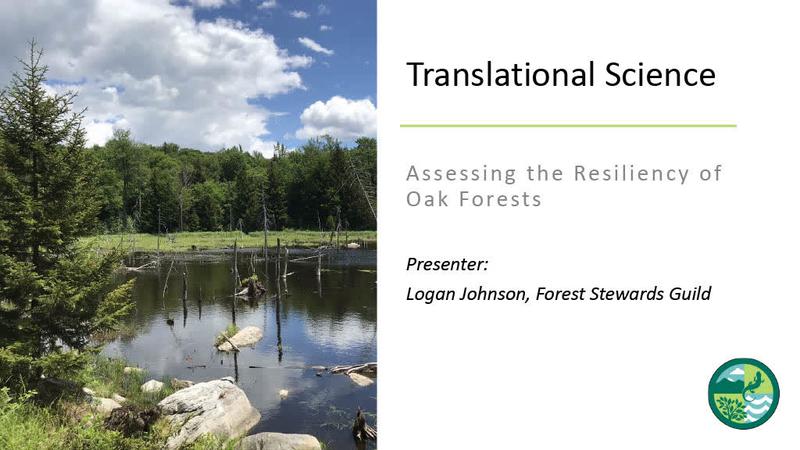 Translational Science

Assessing the Resiliency of Oak Forests

Presenter:
Logan Johnson, Forest Stewards Guild